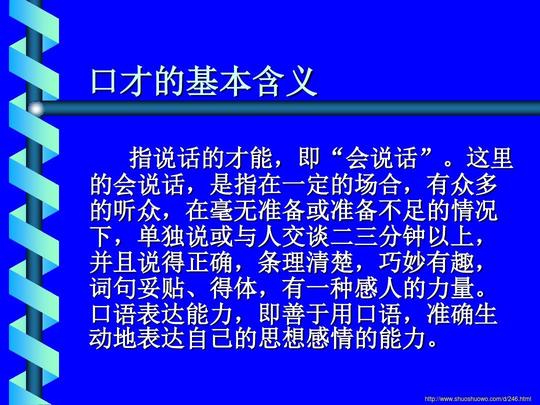 口才的基本含义

指说话的才能，即“会说话”。这里的会说话，是指在一定的场合，有众多的听众，在毫无准备或准备不足的情况下，单独说或与人交谈二三分钟以上，并且说得正确，条理清楚，巧妙有趣，词句妥贴、得体，有一种感人的力量。口语表达能力，即善于用口语，准确生动地表达自己的思想感情的能力。

http://www.shuoshuowo.com/d/246.html